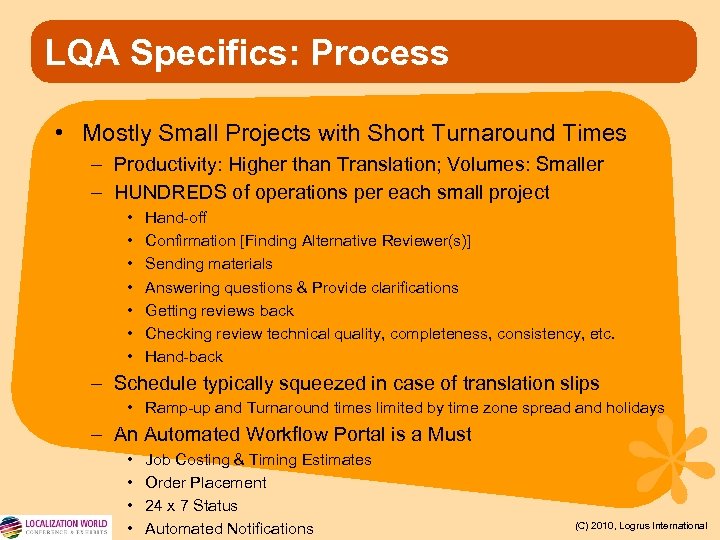 LQA Specifics: Process

• Mostly Small Projects with Short Turnaround Times
– Productivity: Higher than Translation; Volumes: Smaller
– HUNDREDS of operations per each small project
• Hand-off
• Confirmation [Finding Alternative Reviewer(s)]
• Sending materials
• Answering questions & Provide clarifications
• Getting reviews back
• Checking review technical quality, completeness, consistency, etc.
• Hand-back
– Schedule typically squeezed in case of translation slips
• Ramp-up and Turnaround times limited by time zone spread and holidays
– An Automated Workflow Portal is a Must
• Job Costing & Timing Estimates
• Order Placement
• 24 x 7 Status
• Automated Notifications

LOCALIZATION WORLD
CONFERENCE & EXHIBITS

(C) 2010, Logrus International